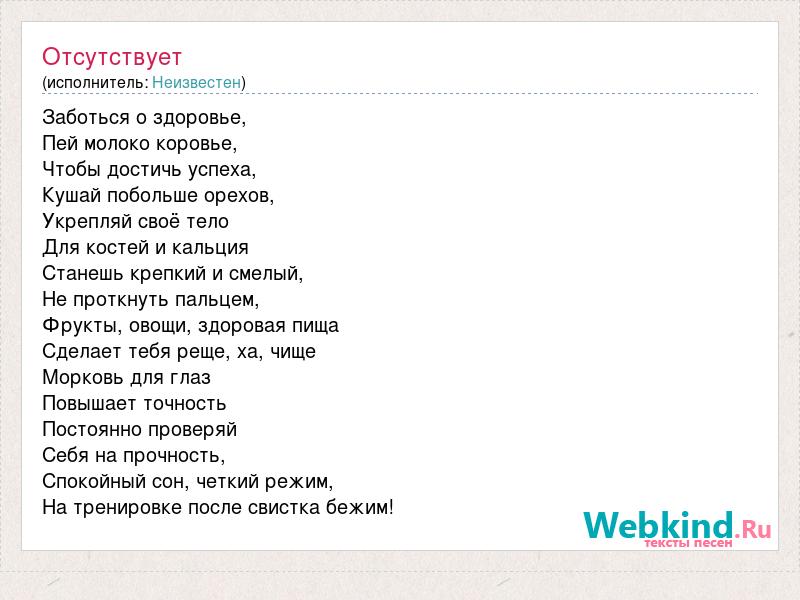 Отсутствует
(исполнитель: Неизвестен)

Заботься о здоровье,
Пей молоко коровье,
Чтобы достичь успеха,
Кушай побольше орехов,
Укрепляй своё тело
Для костей и кальция
Станешь крепкий и смелый,
Не проткнуть пальцем,
Фрукты, овощи, здоровая пища
Сделает тебя реще, ха, чище
Морковь для глаз
Повышает точность
Постоянно проверяй
Себя на прочность,
Спокойный сон, четкий режим,
На тренировке после свистка бежим!

Webkind.Ru
тексты песен